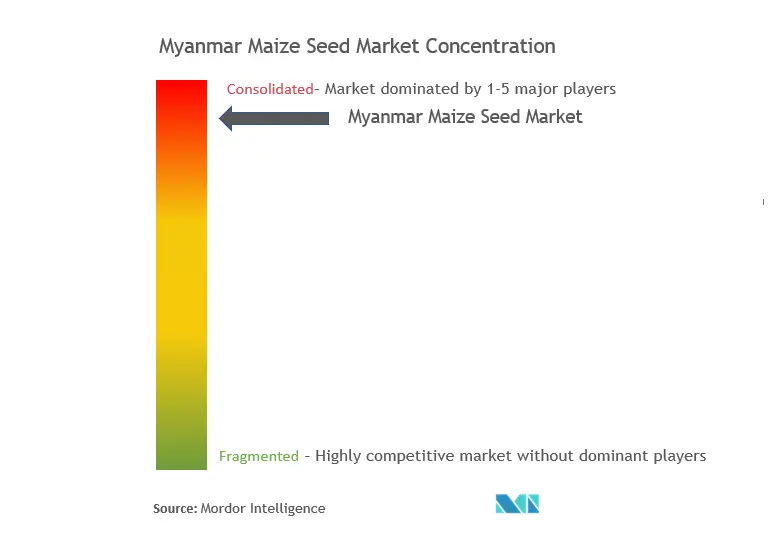 Myanmar Maize Seed Market Concentration

Consolidated- Market dominated by 1-5 major players

Myanmar Maize Seed Market

Fragmented - Highly competitive market without dominant players

Source: Mordor Intelligence